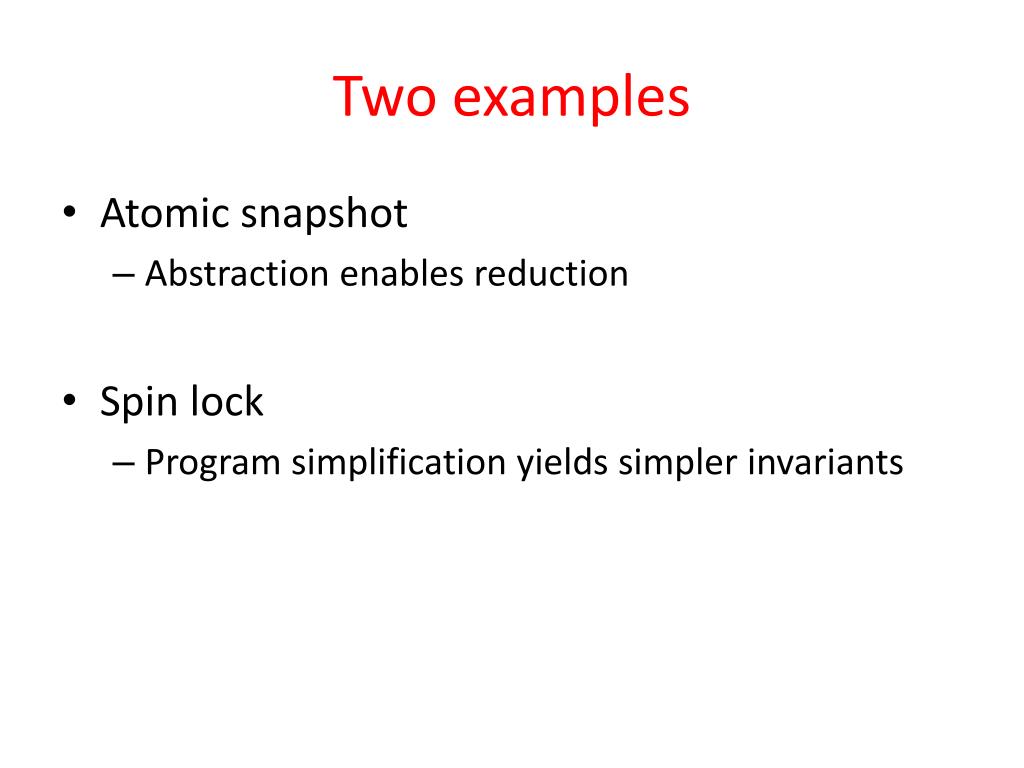 Two examples

• Atomic snapshot
– Abstraction enables reduction

• Spin lock
– Program simplification yields simpler invariants